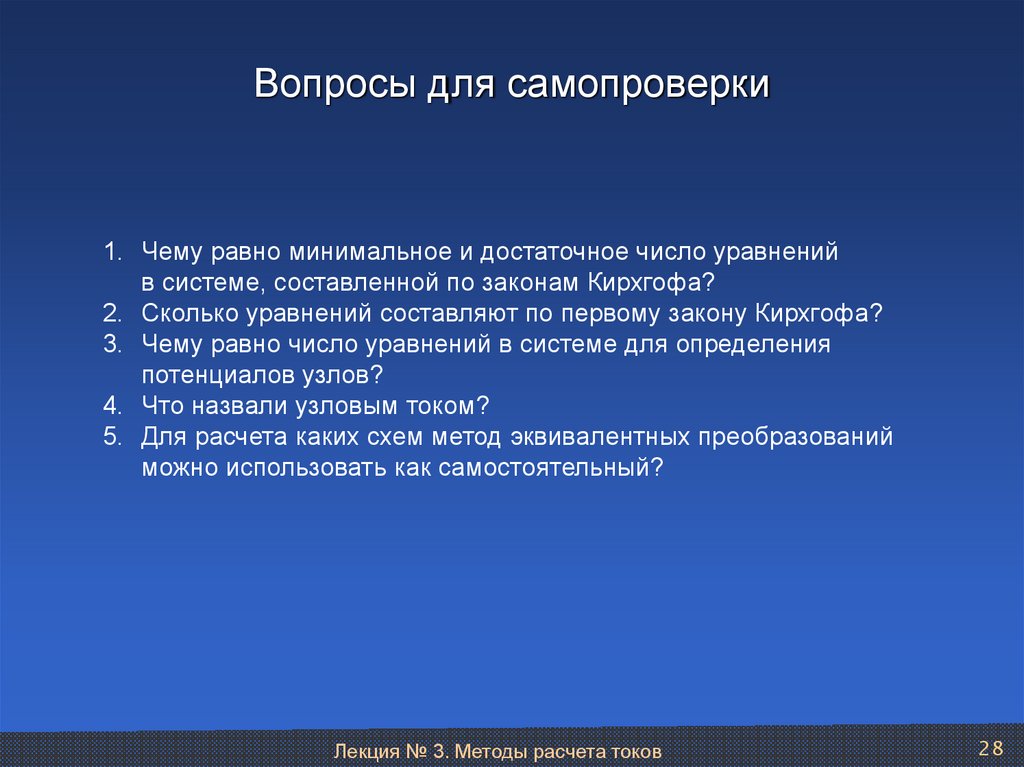 Вопросы для самопроверки

1. Чему равно минимальное и достаточное число уравнений в системе, составленной по законам Кирхгофа?
2. Сколько уравнений составляют по первому закону Кирхгофа?
3. Чему равно число уравнений в системе для определения потенциалов узлов?
4. Что назвали узловым током?
5. Для расчета каких схем метод эквивалентных преобразований можно использовать как самостоятельный?

Лекция № 3. Методы расчета токов

28